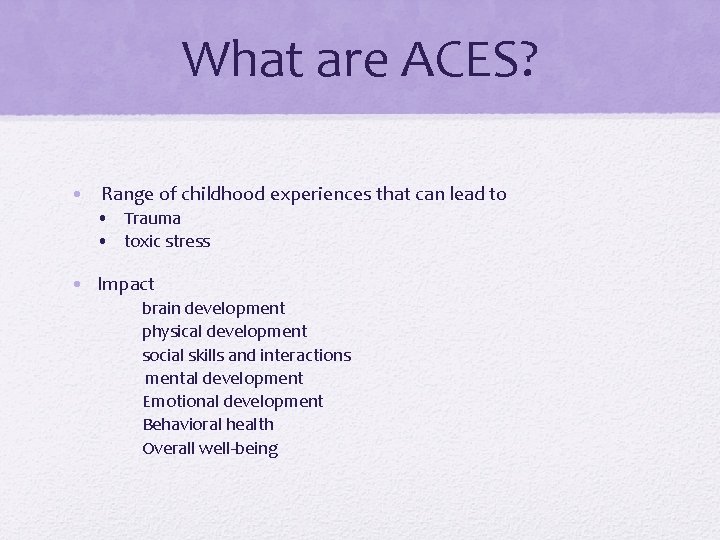 What are ACES?

• Range of childhood experiences that can lead to
  • Trauma
  • toxic stress

• Impact
brain development
physical development
social skills and interactions
mental development
Emotional development
Behavioral health
Overall well-being